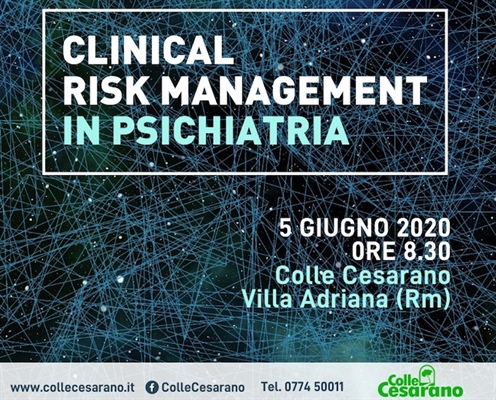 CLINICAL RISK MANAGEMENT IN PSICHIATRIA

5 GIUGNO 2020
ORE 8.30
Colle Cesarano
Villa Adriana (Rm)

www.collecesarano.it ColleCesarano Tel. 0774 50011

Colle Cesarano